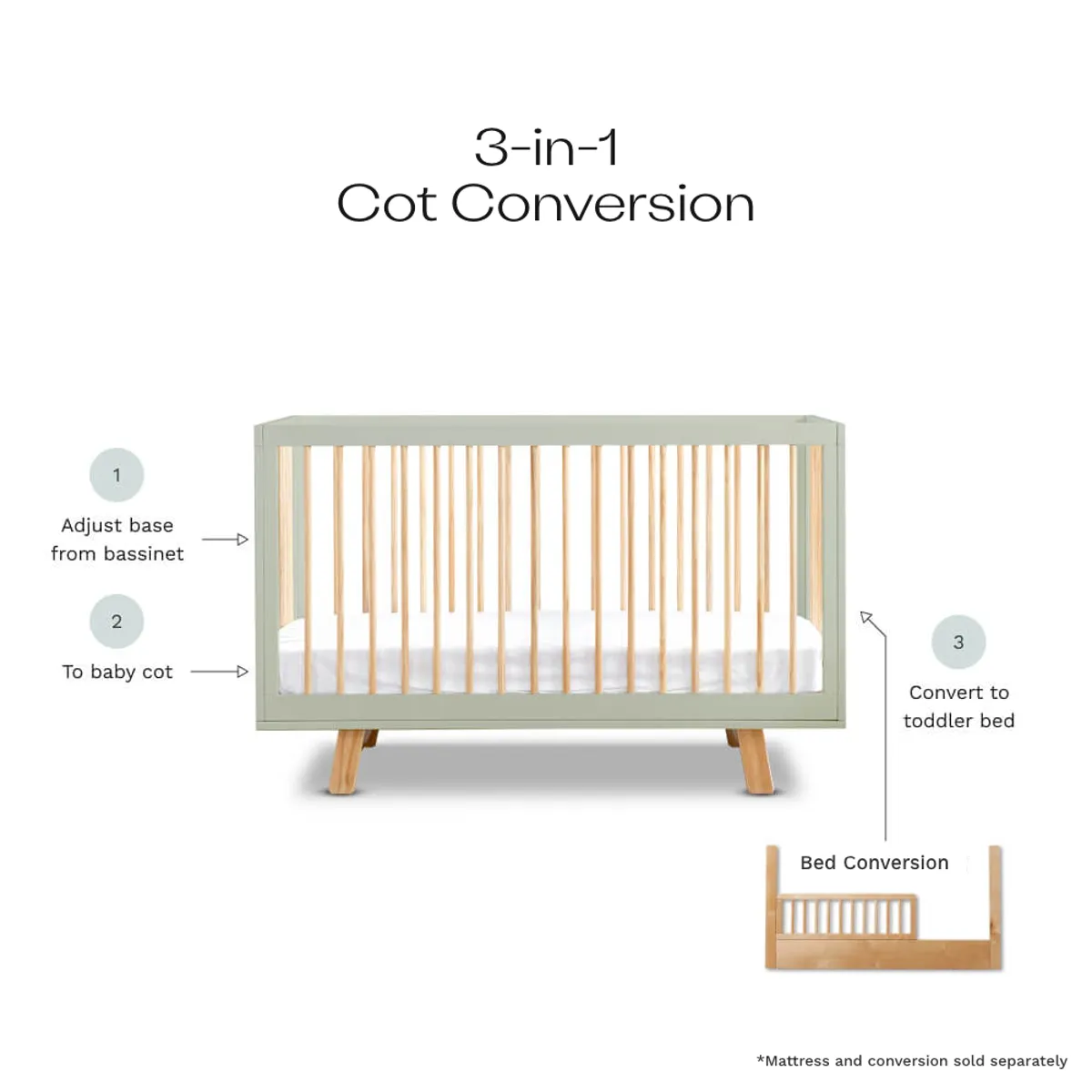 3-in-1
Cot Conversion

1
Adjust base from bassinet

2
To baby cot

3
Convert to toddler bed

Bed Conversion

*Mattress and conversion sold separately